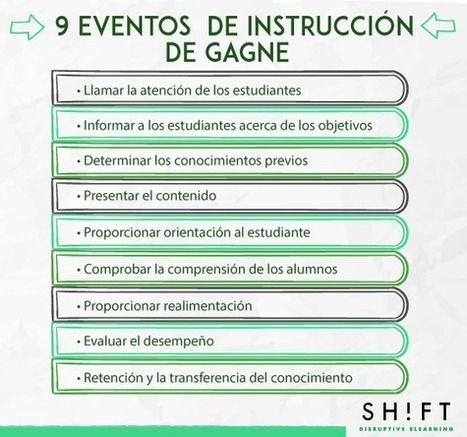 9 EVENTOS DE INSTRUCCIÓN DE GAGNE

• Llamar la atención de los estudiantes

• Informar a los estudiantes acerca de los objetivos

• Determinar los conocimientos previos

• Presentar el contenido

• Proporcionar orientación al estudiante

• Comprobar la comprensión de los alumnos

• Proporcionar realimentación

• Evaluar el desempeño

• Retención y la transferencia del conocimiento

SH!FT
DISRUPTIVE ELEARNING